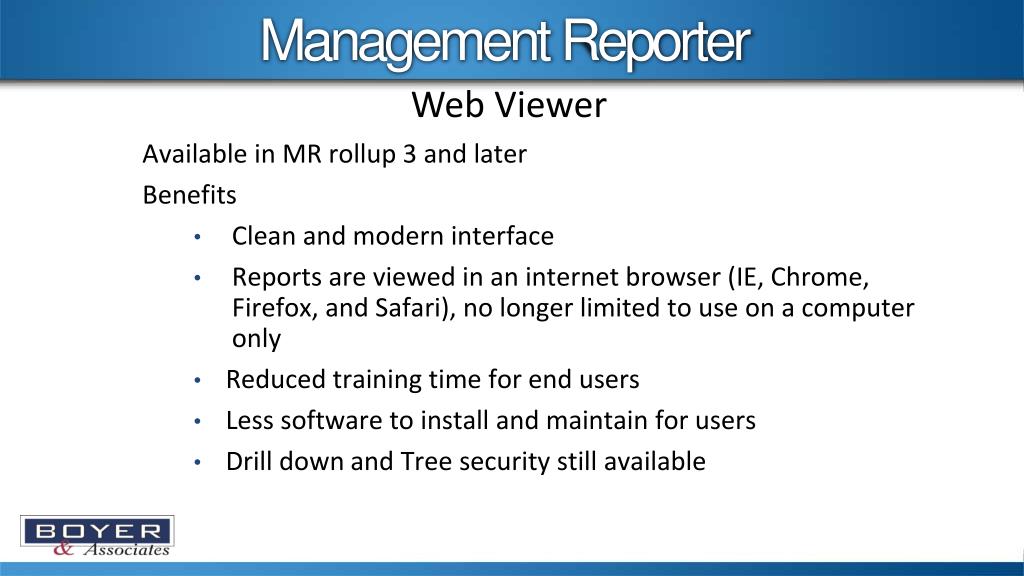 Management Reporter

Web Viewer

Available in MR rollup 3 and later

Benefits

• Clean and modern interface
• Reports are viewed in an internet browser (IE, Chrome, Firefox, and Safari), no longer limited to use on a computer only
• Reduced training time for end users
• Less software to install and maintain for users
• Drill down and Tree security still available

BOYER
& Associates